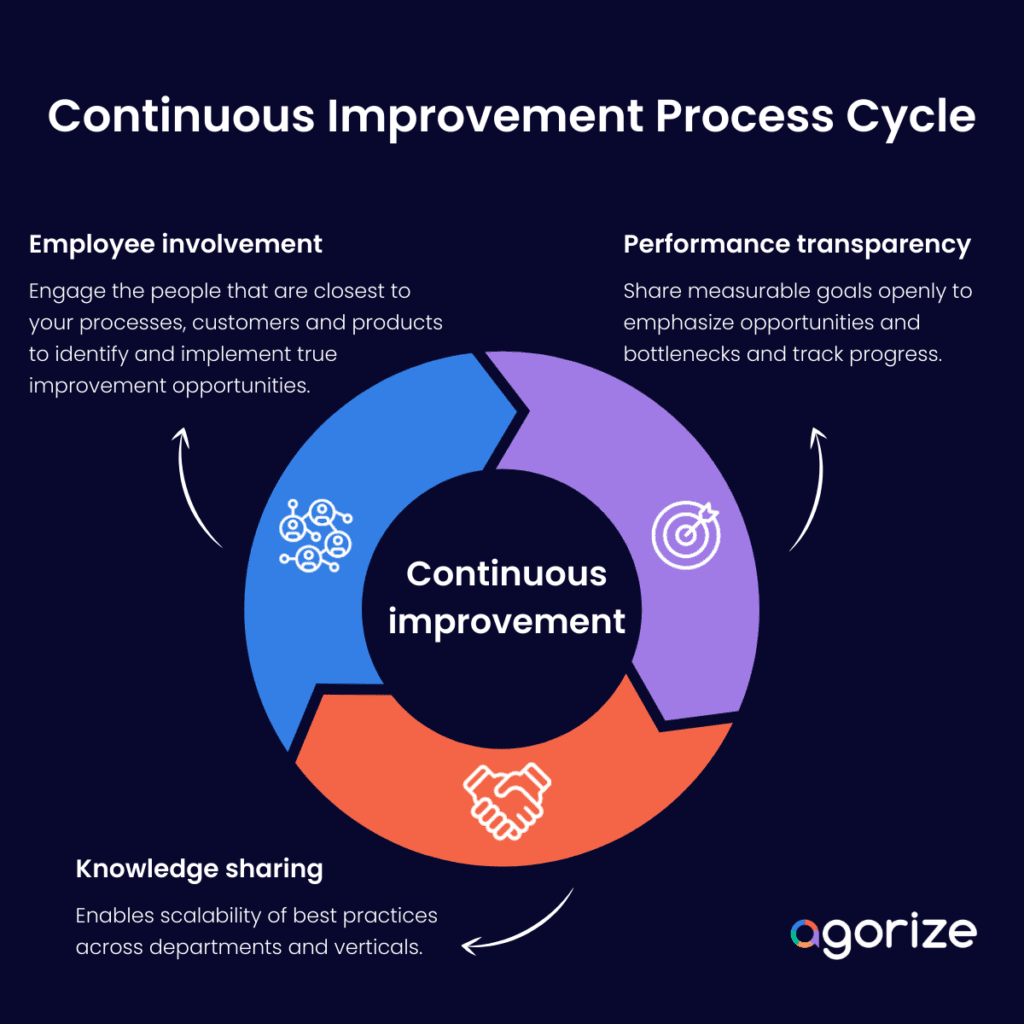 Continuous Improvement Process Cycle

Employee involvement

Engage the people that are closest to your processes, customers and products to identify and implement true improvement opportunities.

Performance transparency

Share measurable goals openly to emphasize opportunities and bottlenecks and track progress.

Continuous improvement

Knowledge sharing

Enables scalability of best practices across departments and verticals.

agorize